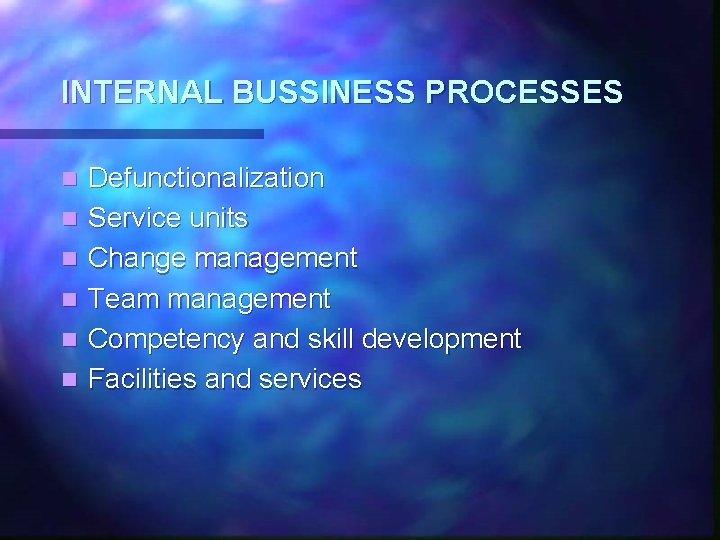 INTERNAL BUSSINESS PROCESSES

- Defunctionalization
- Service units
- Change management
- Team management
- Competency and skill development
- Facilities and services